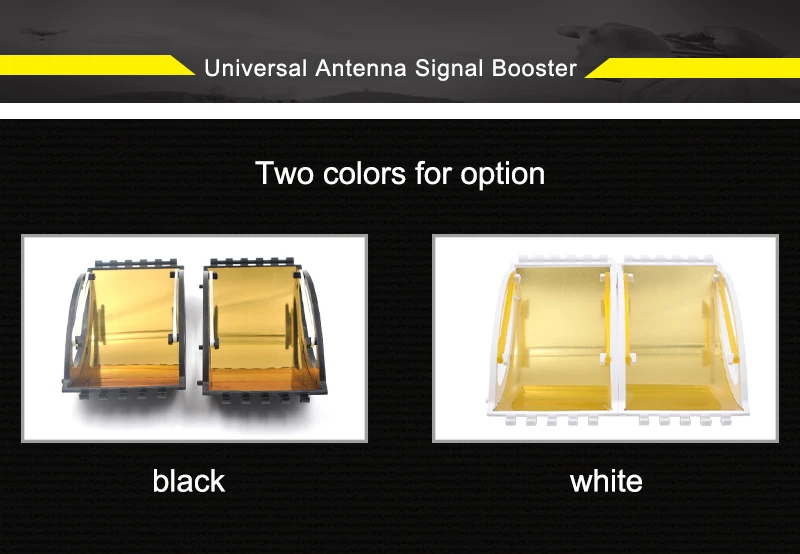 Universal Antenna Signal Booster

Two colors for option

black

white